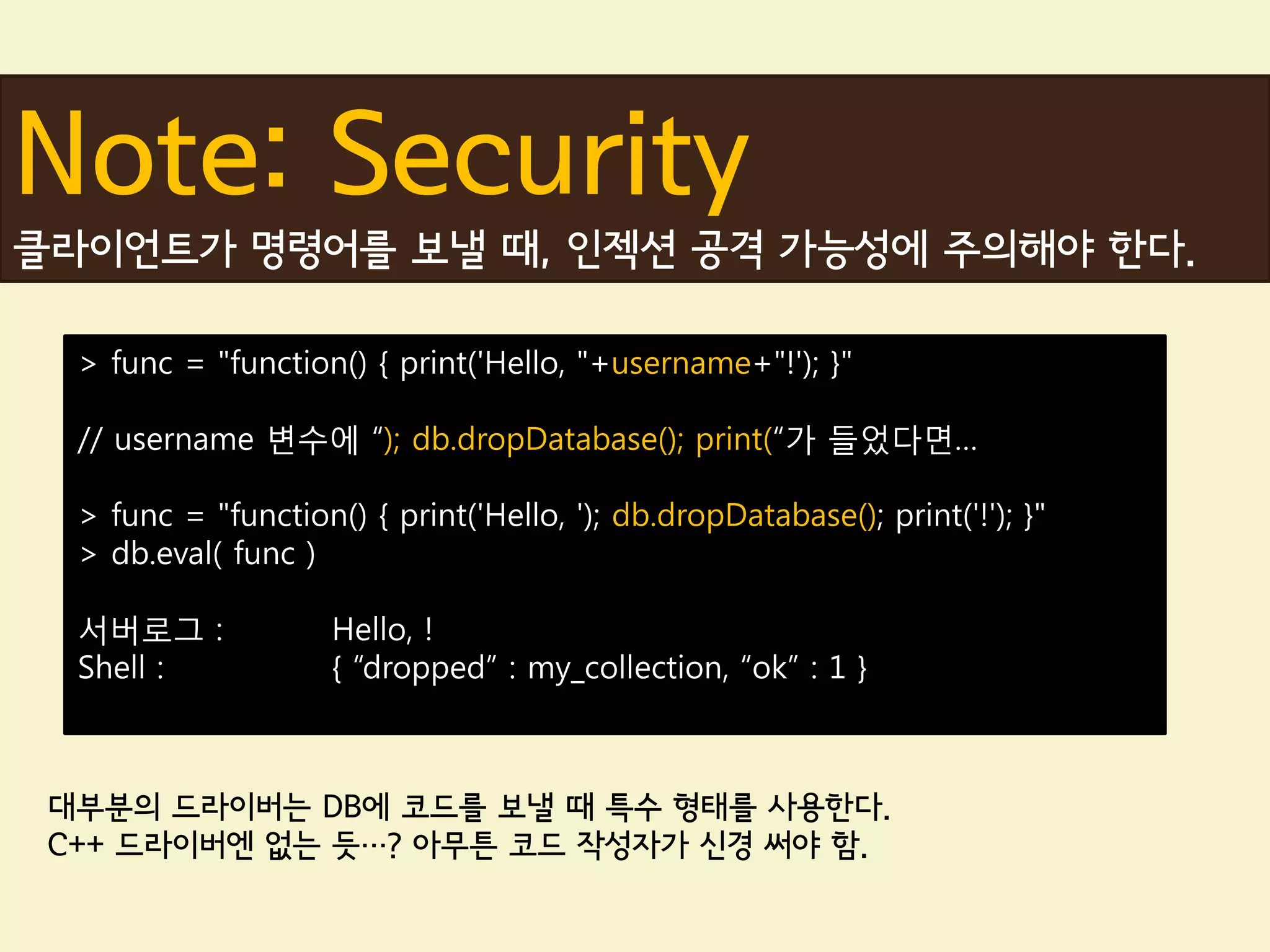 Note: Security

클라이언트가 명령어를 보낼 때, 인젝션 공격 가능성에 주의해야 한다.

> func = "function() { print('Hello, "+username+"!'); }"

// username 변수에 “); db.dropDatabase(); print(“가 들었다면…

> func = "function() { print('Hello, '); db.dropDatabase(); print('!'); }"
> db.eval( func )

서버로그 : Hello, !
Shell : { “dropped” : my_collection, “ok” : 1 }

대부분의 드라이버는 DB에 코드를 보낼 때 특수 형태를 사용한다.
C++ 드라이버엔 없는 듯…? 아무튼 코드 작성자가 신경 써야 함.